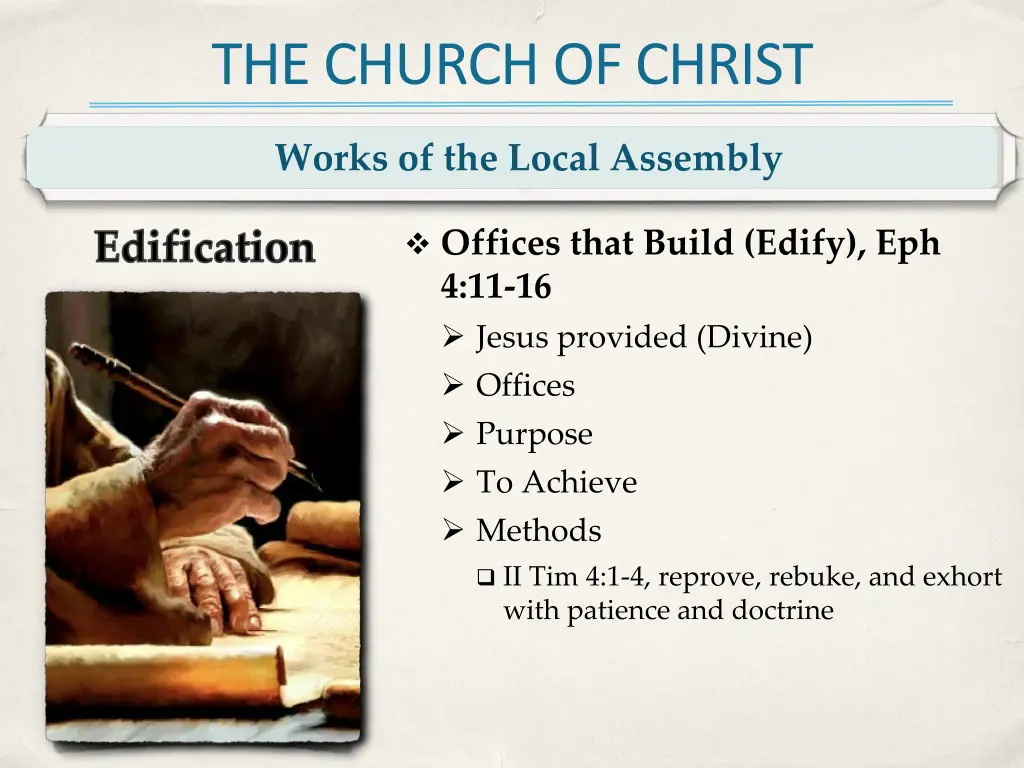 THE CHURCH OF CHRIST

Works of the Local Assembly

Edification

❖ Offices that Build (Edify), Eph 4:11-16
➢ Jesus provided (Divine)
➢ Offices
➢ Purpose
➢ To Achieve
➢ Methods
❑ II Tim 4:1-4, reprove, rebuke, and exhort with patience and doctrine